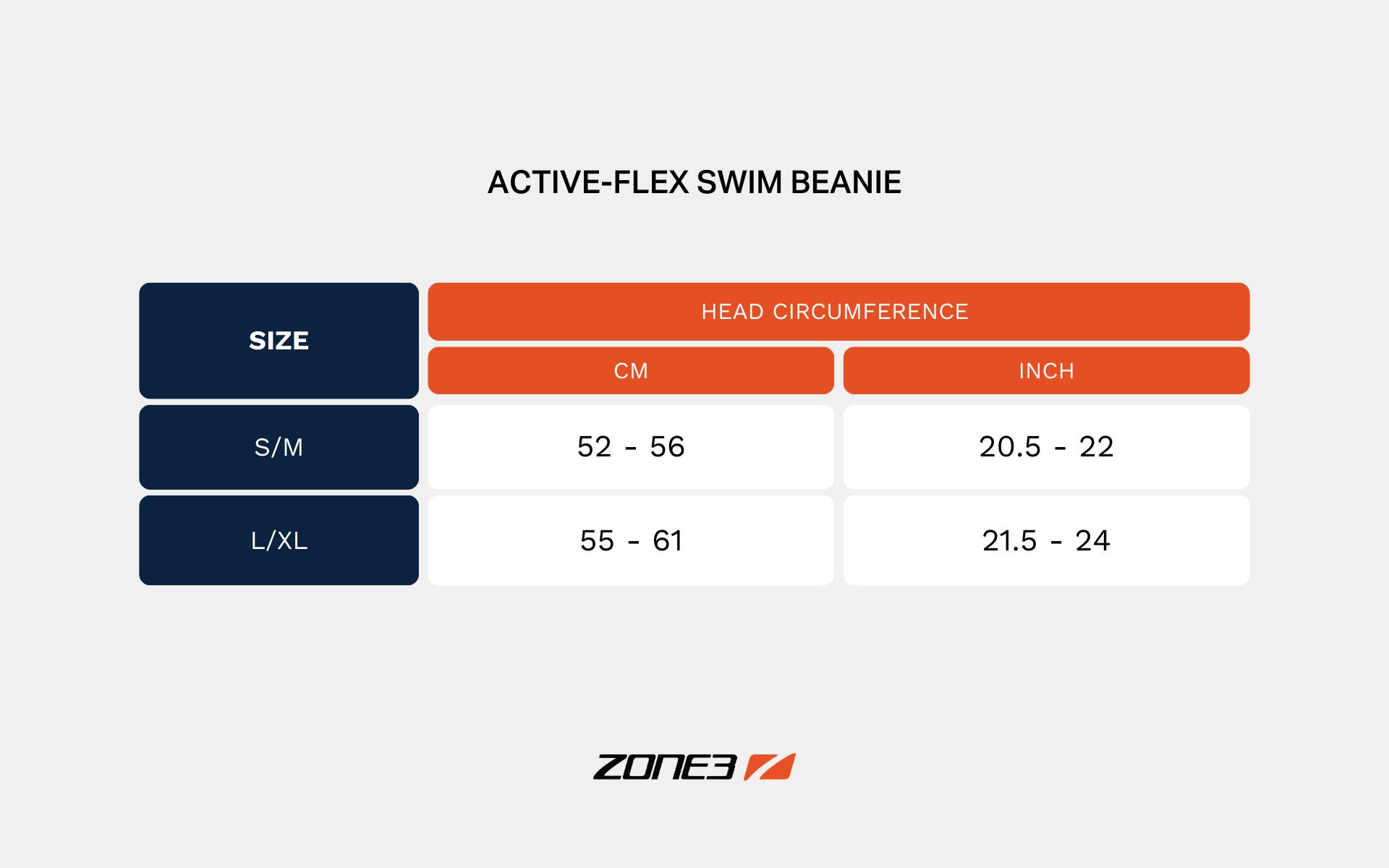 ACTIVE-FLEX SWIM BEANIE

| SIZE | HEAD CIRCUMFERENCE CM | HEAD CIRCUMFERENCE INCH |
|---|---|---|
| S/M | 52 - 56 | 20.5 - 22 |
| L/XL | 55 - 61 | 21.5 - 24 |

ZONE3